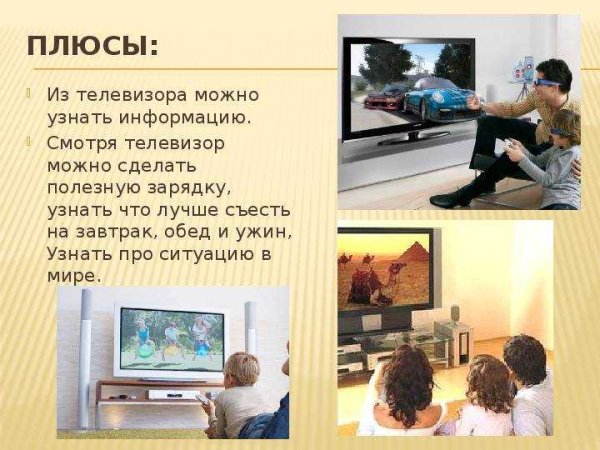 ПЛЮСЫ:

Из телевизора можно узнать информацию.

Смотря телевизор можно сделать полезную зарядку, узнать что лучше съесть на завтрак, обед и ужин, Узнать про ситуацию в мире.